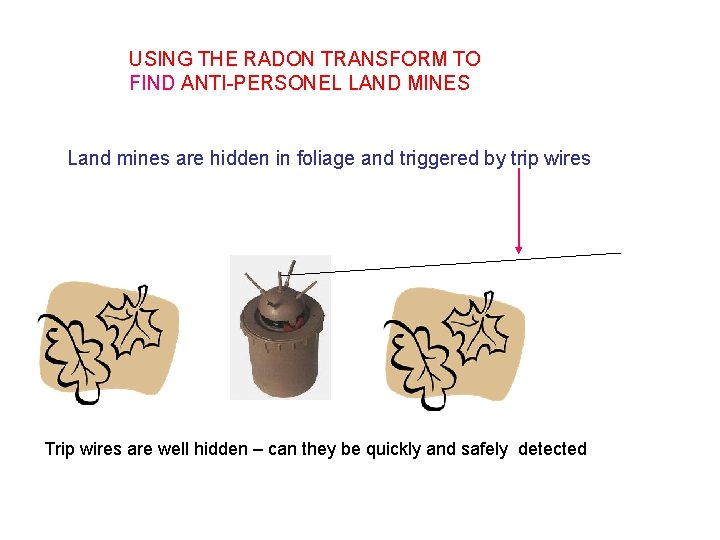 USING THE RADON TRANSFORM TO
FIND ANTI-PERSONEL LAND MINES

Land mines are hidden in foliage and triggered by trip wires

Trip wires are well hidden – can they be quickly and safely detected